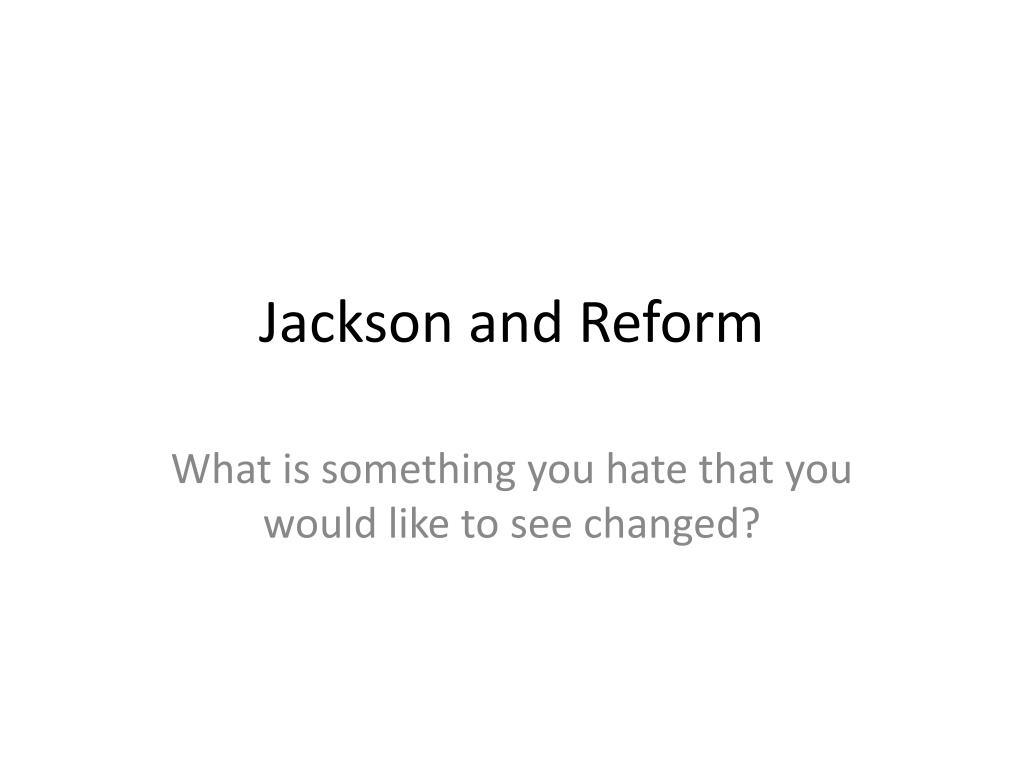 Jackson and Reform

What is something you hate that you would like to see changed?